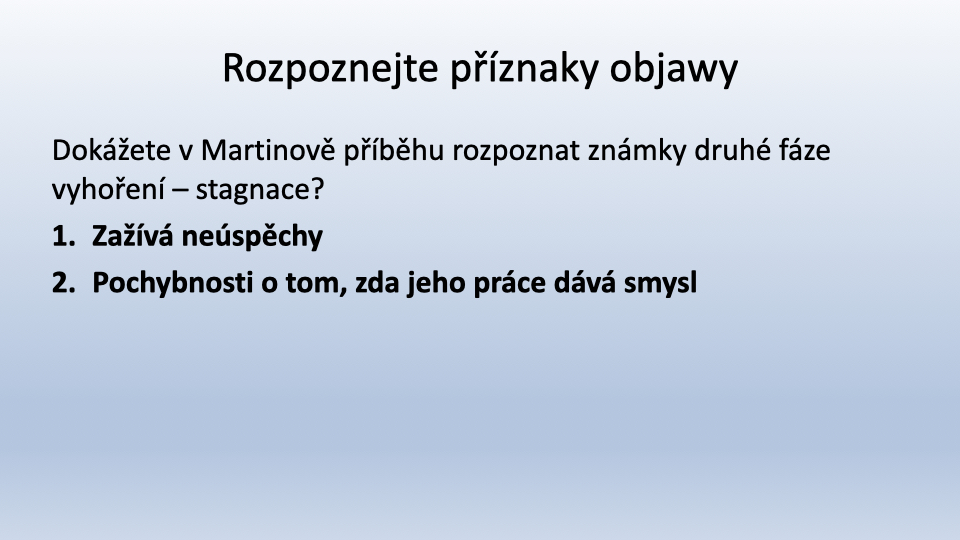 Rozpoznejte příznaky objawy

Dokážete v Martinově příběhu rozpoznat známky druhé fáze vyhoření – stagnace?

1. Zažívá neúspěchy
2. Pochybnosti o tom, zda jeho práce dává smysl